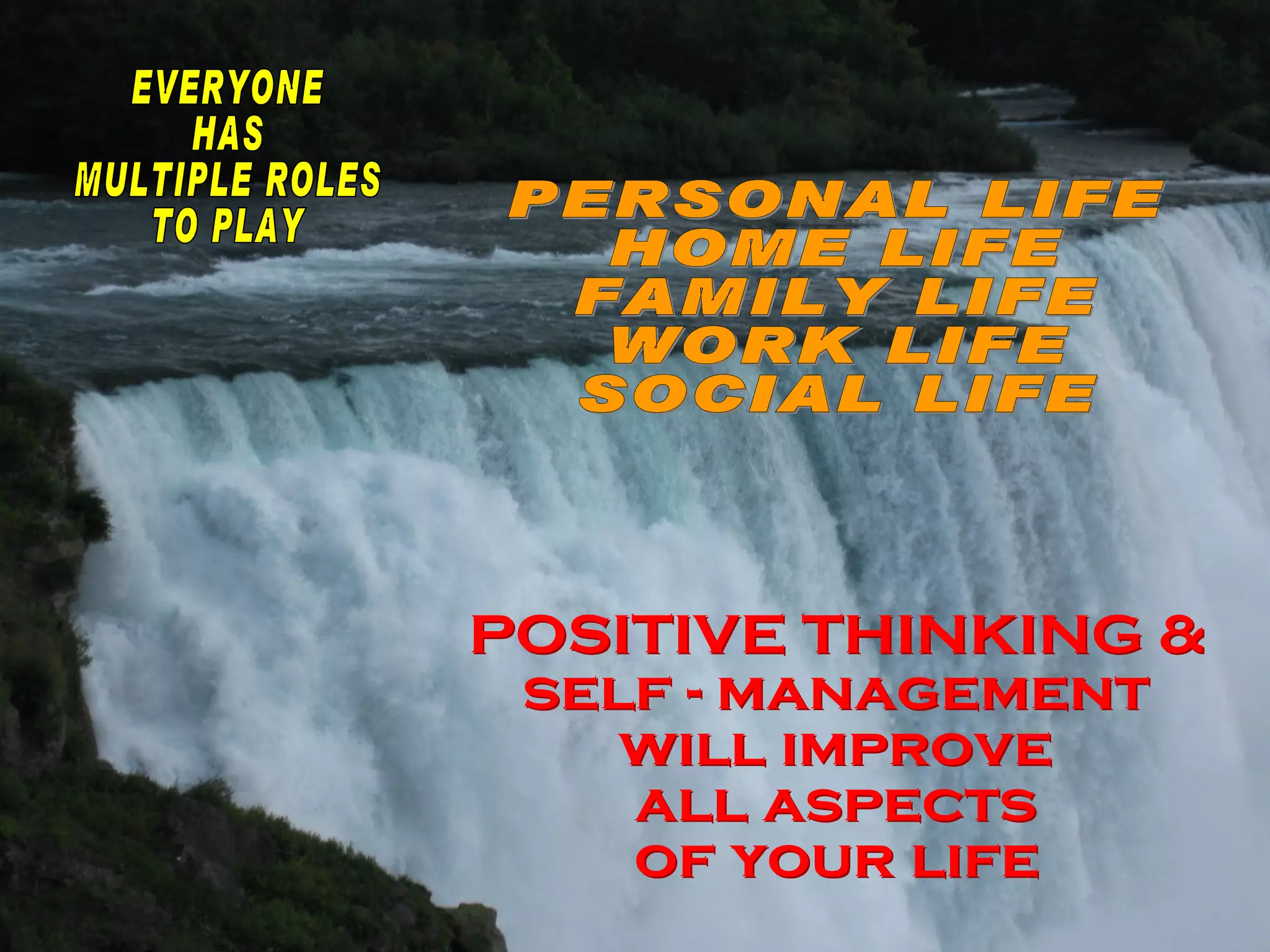 EVERYONE
HAS
MULTIPLE ROLES
TO PLAY

PERSONAL LIFE
HOME LIFE
FAMILY LIFE
WORK LIFE
SOCIAL LIFE

POSITIVE THINKING &
SELF - MANAGEMENT
WILL IMPROVE
ALL ASPECTS
OF YOUR LIFE